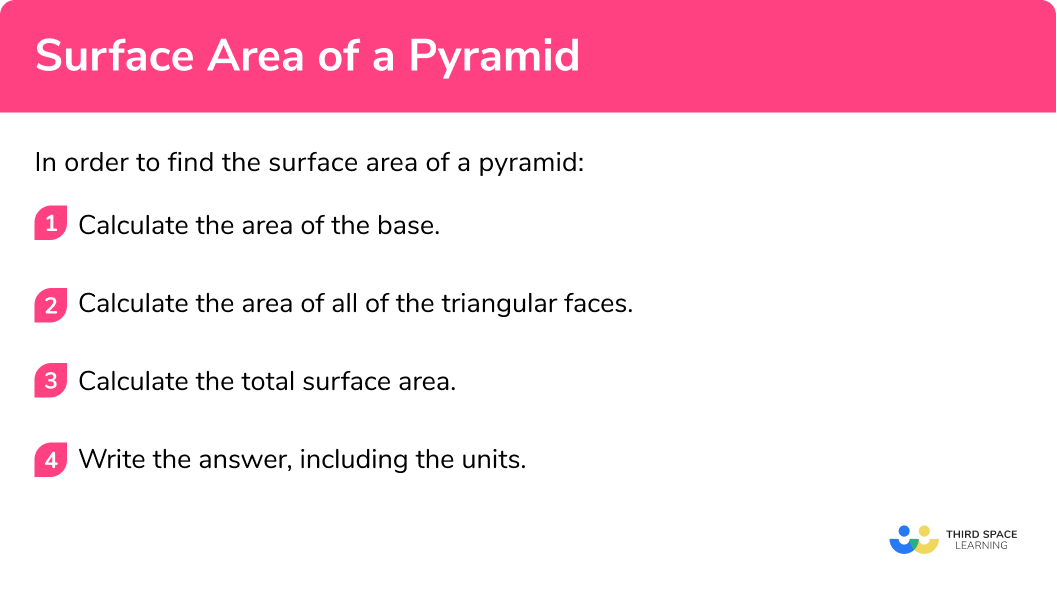 Surface Area of a Pyramid

In order to find the surface area of a pyramid:

1 Calculate the area of the base.

2 Calculate the area of all of the triangular faces.

3 Calculate the total surface area.

4 Write the answer, including the units.

THIRD SPACE LEARNING